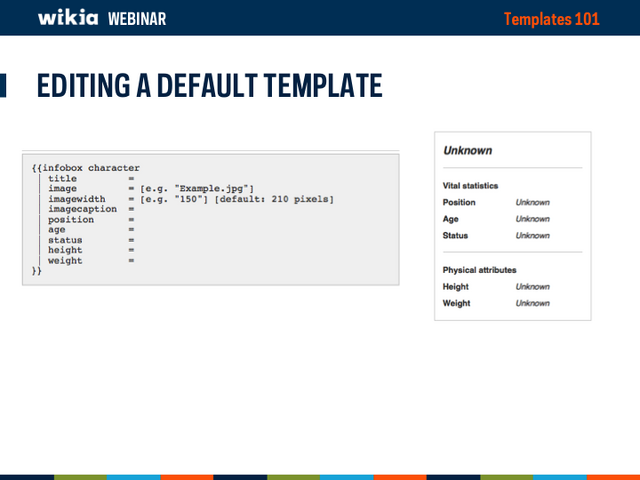 wikia WEBINAR

Templates 101

EDITING A DEFAULT TEMPLATE

{{infobox character
| title =
| image = [e.g. "Example.jpg"]
| imagewidth = [e.g. "150"] [default: 210 pixels]
| imagecaption =
| position =
| age =
| status =
| height =
| weight =
}}

Unknown

Vital statistics

| Position | Unknown |
|---|---|
| Age | Unknown |
| Status | Unknown |

Physical attributes

| Height | Unknown |
|---|---|
| Weight | Unknown |